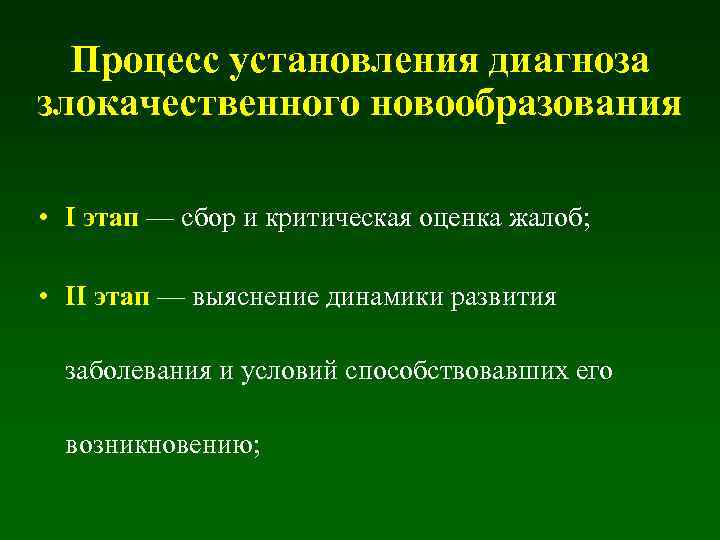 Процесс установления диагноза злокачественного новообразования

• I этап — сбор и критическая оценка жалоб;

• II этап — выяснение динамики развития заболевания и условий способствовавших его возникновению;